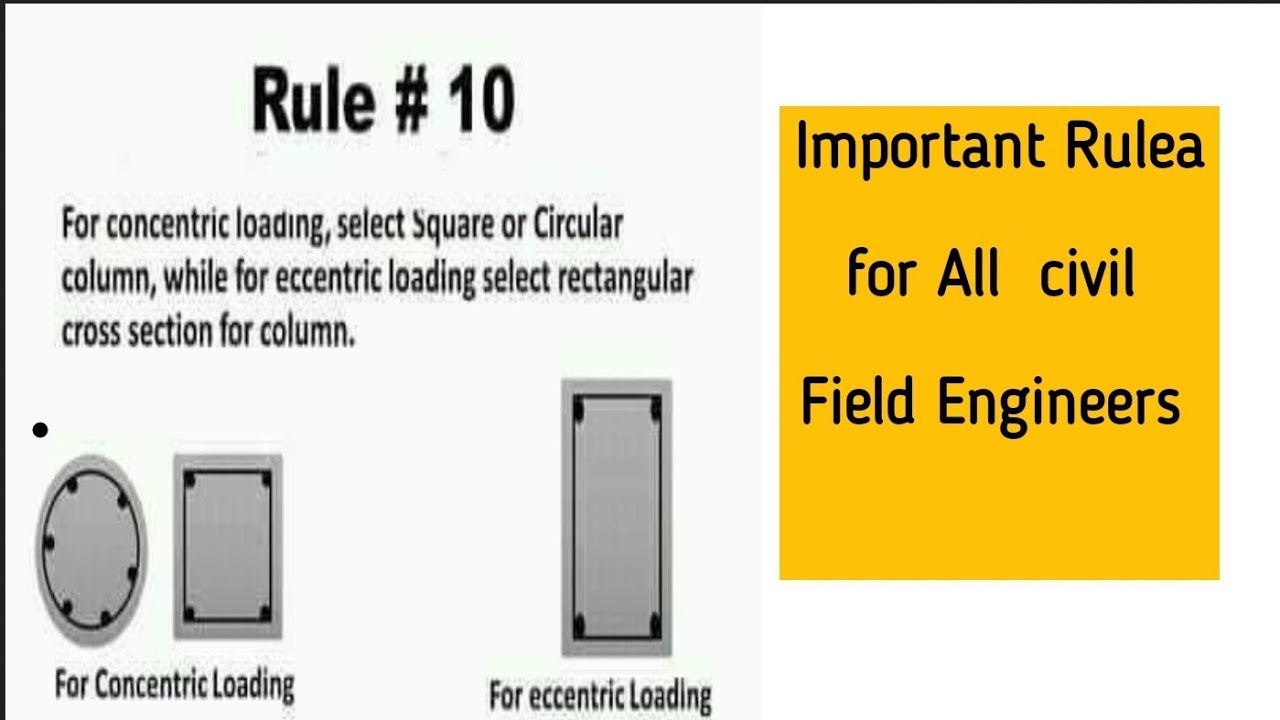 Rule # 10

For concentric loading, select Square or Circular column, while for eccentric loading select rectangular cross section for column.

For Concentric Loading

For eccentric Loading

Important Rulea for All civil Field Engineers